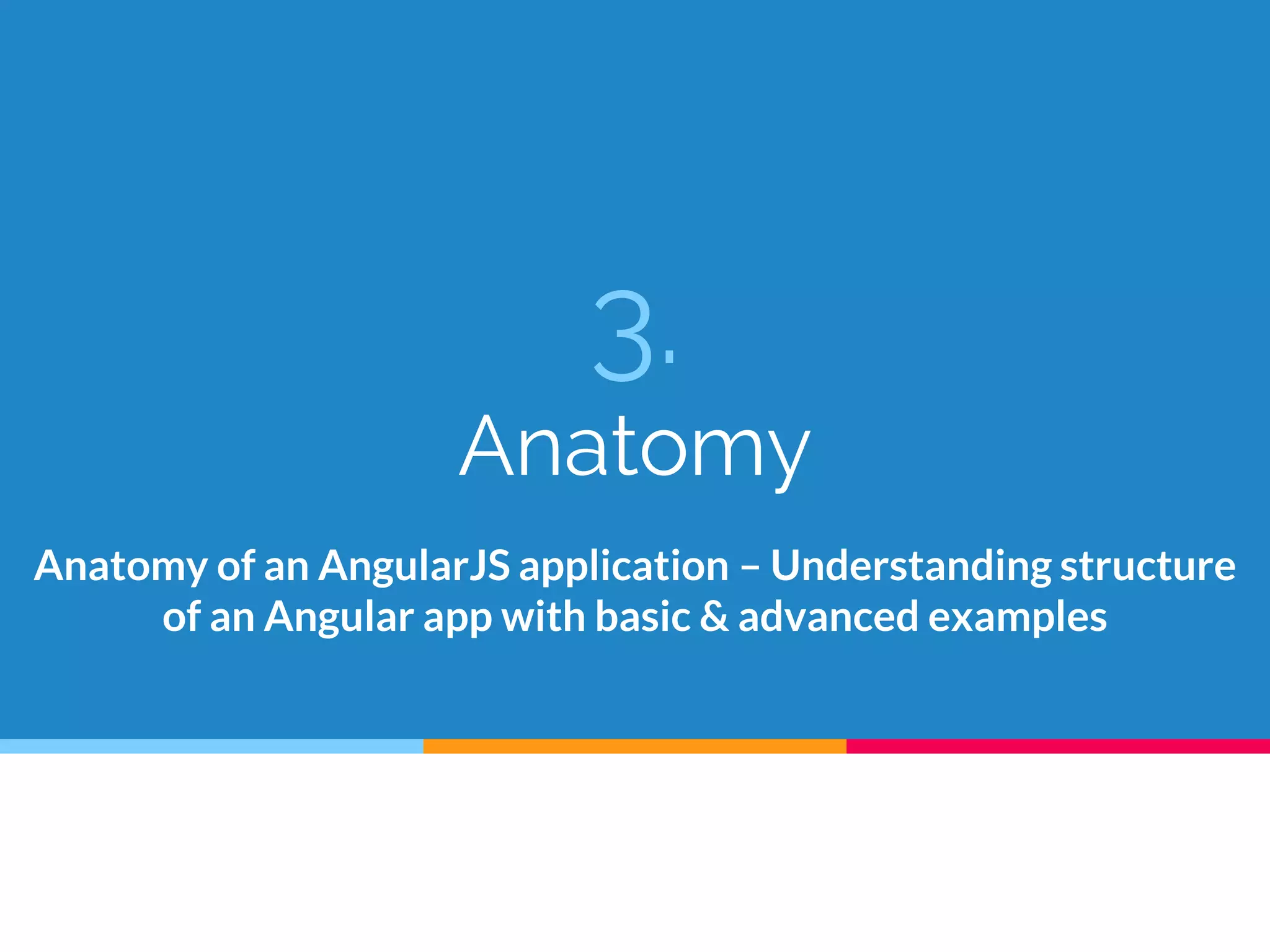 3.
Anatomy

Anatomy of an AngularJS application – Understanding structure of an Angular app with basic & advanced examples